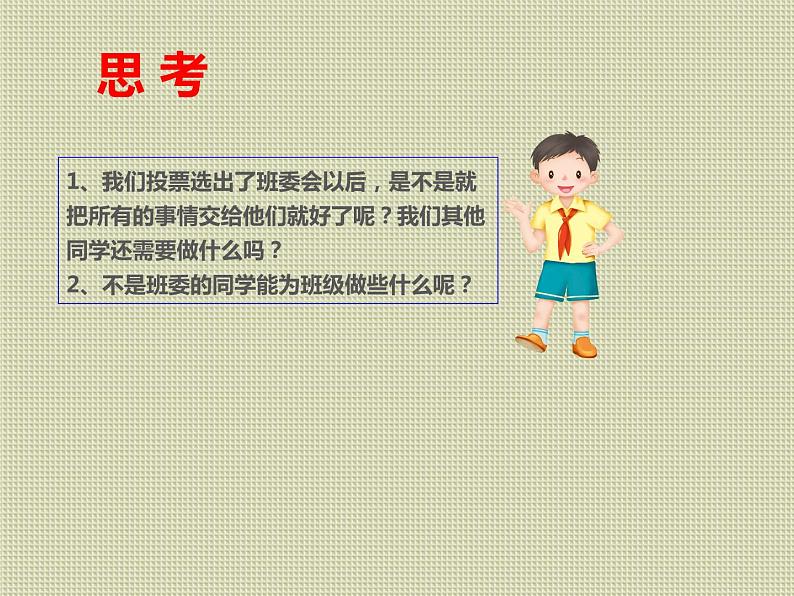 思 考

1、我们投票选出了班委会以后，是不是就把所有的事情交给他们就好了呢？我们其他同学还需要做什么吗？
2、不是班委的同学能为班级做些什么呢？